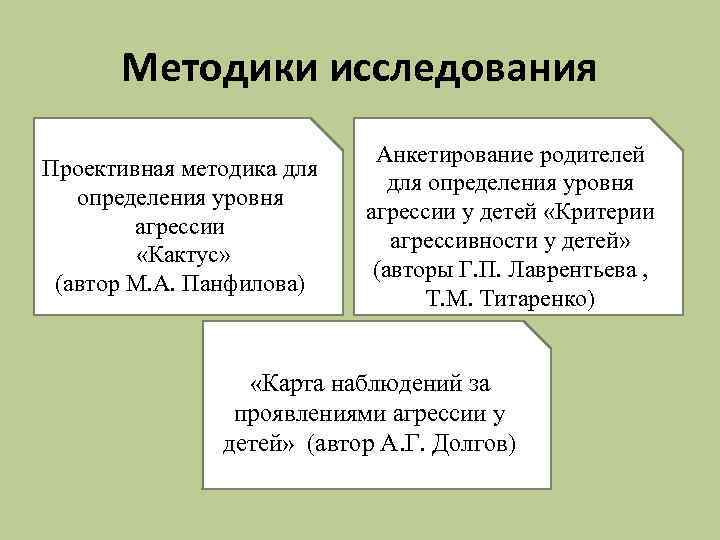 Методики исследования

Проективная методика для определения уровня агрессии
«Кактус»
(автор М.А. Панфилова)

Анкетирование родителей для определения уровня агрессии у детей «Критерии агрессивности у детей»
(авторы Г.П. Лаврентьева , Т.М. Титаренко)

«Карта наблюдений за проявлениями агрессии у детей» (автор А.Г. Долгов)